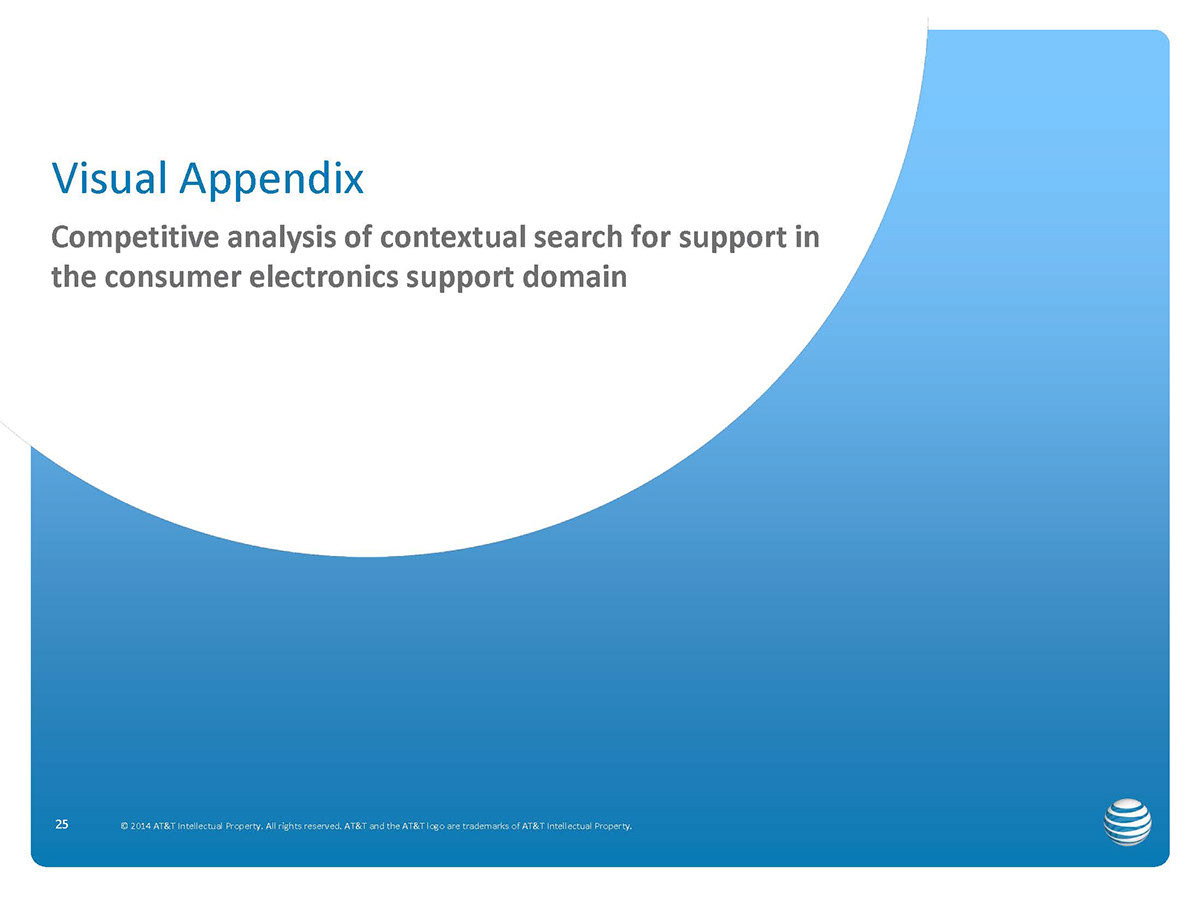 Visual Appendix

Competitive analysis of contextual search for support in the consumer electronics support domain

25

© 2014 AT&T Intellectual Property. All rights reserved. AT&T and the AT&T logo are trademarks of AT&T Intellectual Property.